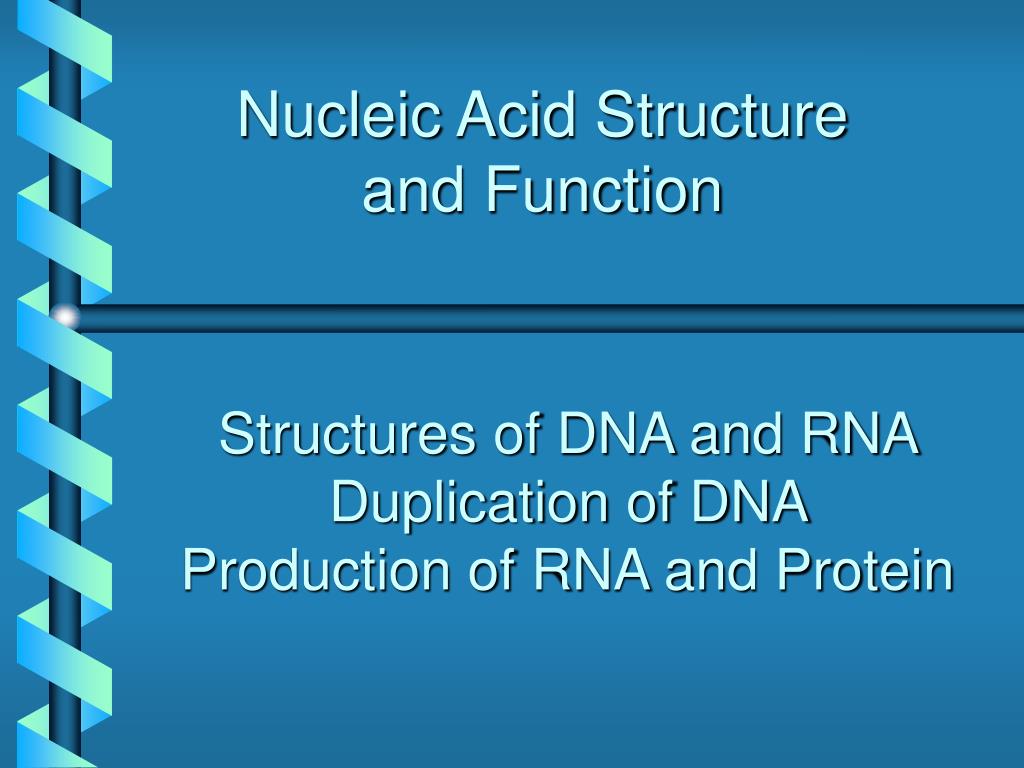 Nucleic Acid Structure and Function

Structures of DNA and RNA
Duplication of DNA
Production of RNA and Protein